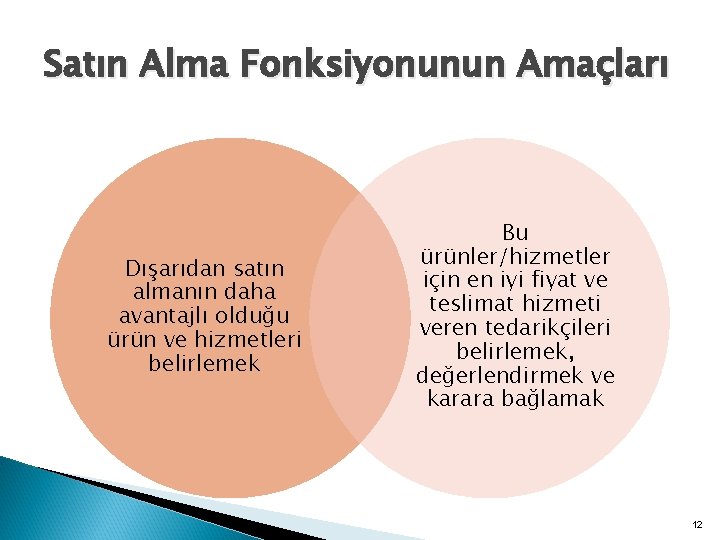 Satın Alma Fonksiyonunun Amaçları

Dışarıdan satın almanın daha avantajlı olduğu ürün ve hizmetleri belirlemek

Bu ürünler/hizmetler için en iyi fiyat ve teslimat hizmeti veren tedarikçileri belirlemek, değerlendirmek ve karara bağlamak

12